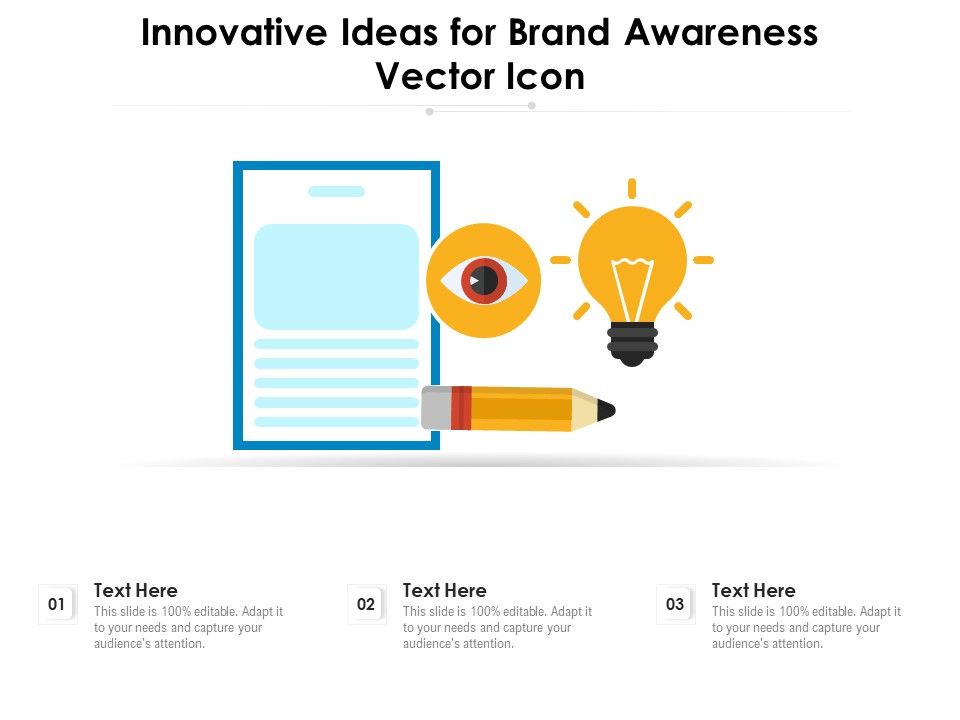 Innovative Ideas for Brand Awareness Vector Icon

01

Text Here

This slide is 100% editable. Adapt it to your needs and capture your audience's attention.

02

Text Here

This slide is 100% editable. Adapt it to your needs and capture your audience's attention.

03

Text Here

This slide is 100% editable. Adapt it to your needs and capture your audience's attention.